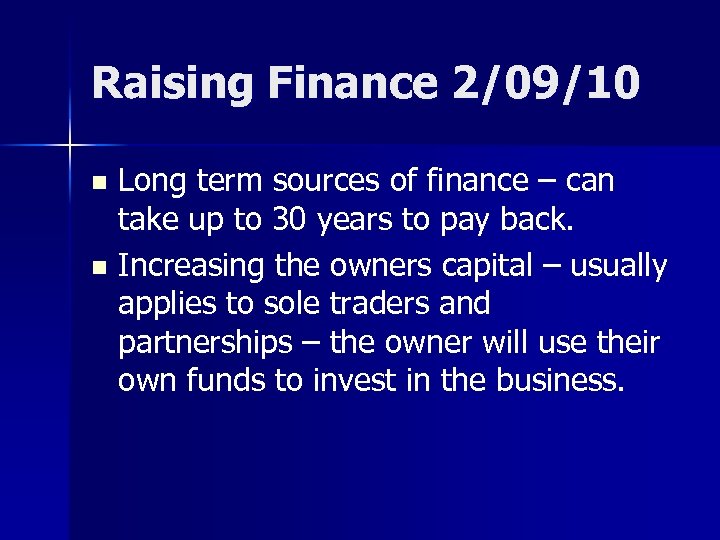 Raising Finance 2/09/10

- Long term sources of finance – can take up to 30 years to pay back.
- Increasing the owners capital – usually applies to sole traders and partnerships – the owner will use their own funds to invest in the business.